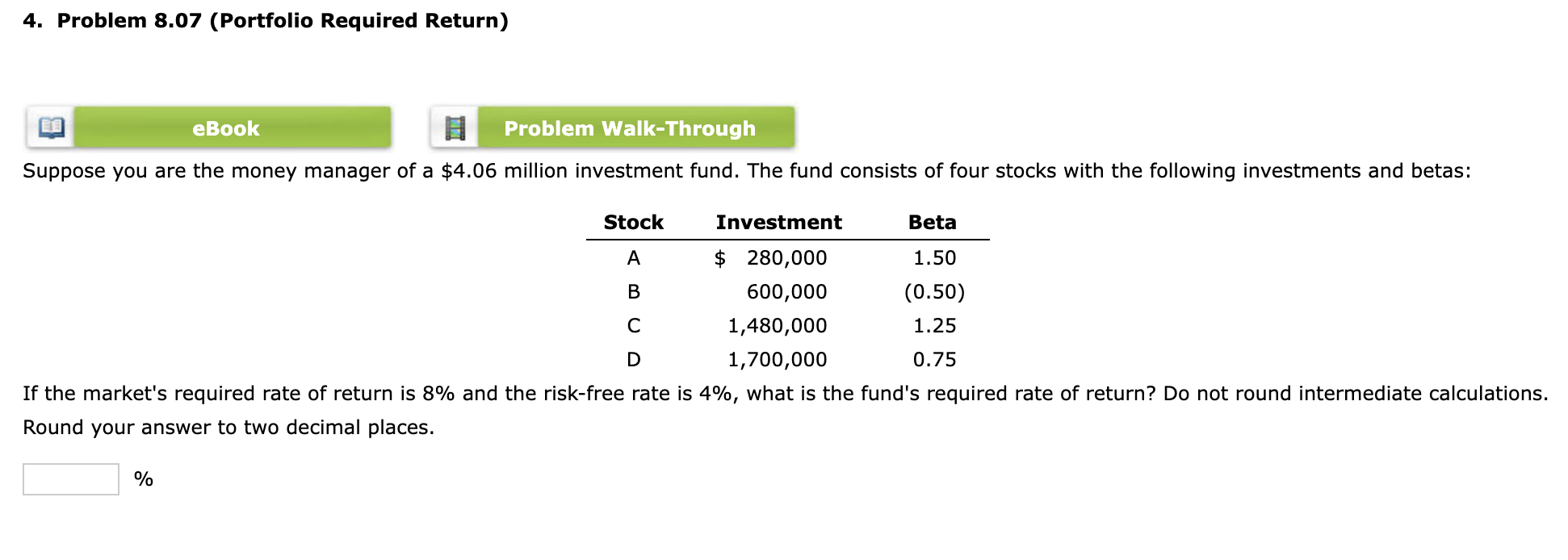 4. Problem 8.07 (Portfolio Required Return)

eBook

Problem Walk-Through

Suppose you are the money manager of a \$4.06 million investment fund. The fund consists of four stocks with the following investments and betas:

| Stock | Investment | Beta |
|---|---|---|
| A | \$ 280,000 | 1.50 |
| B | 600,000 | (0.50) |
| C | 1,480,000 | 1.25 |
| D | 1,700,000 | 0.75 |

If the market's required rate of return is 8% and the risk-free rate is 4%, what is the fund's required rate of return? Do not round intermediate calculations. Round your answer to two decimal places.

%